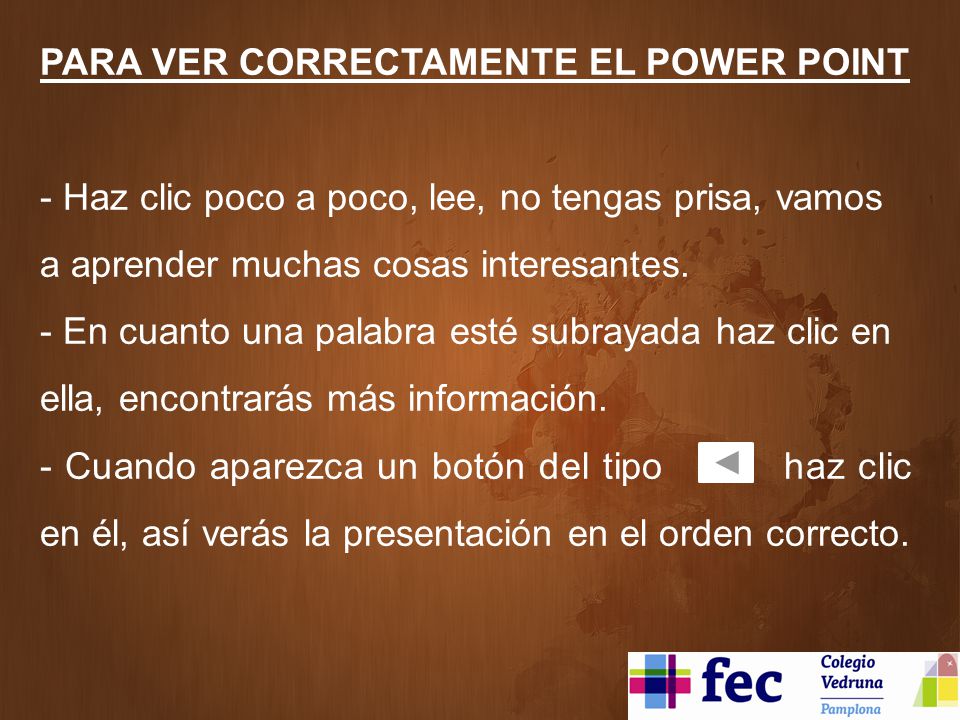 PARA VER CORRECTAMENTE EL POWER POINT

- Haz clic poco a poco, lee, no tengas prisa, vamos a aprender muchas cosas interesantes.
- En cuanto una palabra esté subrayada haz clic en ella, encontrarás más información.
- Cuando aparezca un botón del tipo haz clic en él, así verás la presentación en el orden correcto.

fec

Colegio Vedruna Pamplona